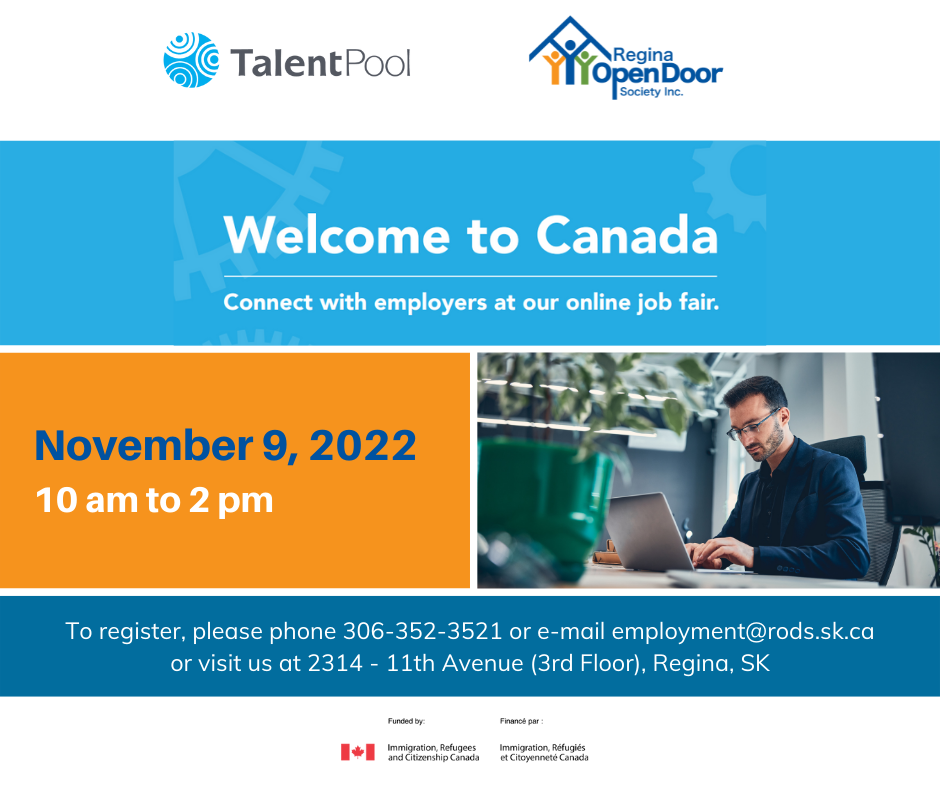 TalentPool

Regina OpenDoor Society Inc.

Welcome to Canada

Connect with employers at our online job fair.

November 9, 2022
10 am to 2 pm

To register, please phone 306-352-3521 or e-mail employment@rods.sk.ca or visit us at 2314 - 11th Avenue (3rd Floor), Regina, SK

Funded by:
Immigration, Refugees and Citizenship Canada

Financé par :
Immigration, Réfugiés et Citoyenneté Canada